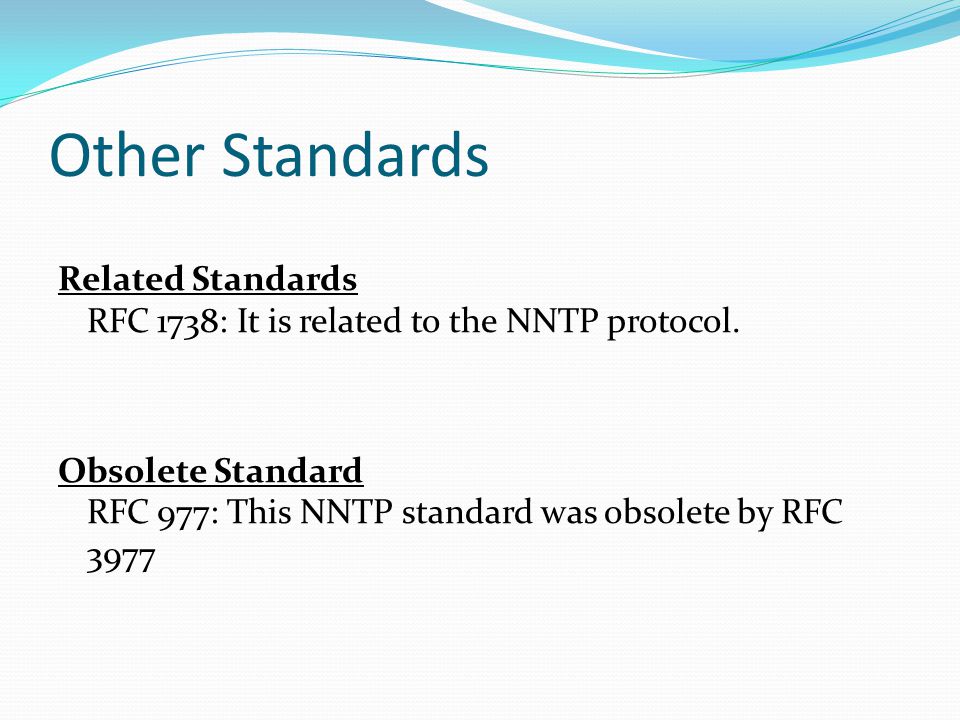 Other Standards

Related Standards
RFC 1738: It is related to the NNTP protocol.

Obsolete Standard
RFC 977: This NNTP standard was obsolete by RFC 3977